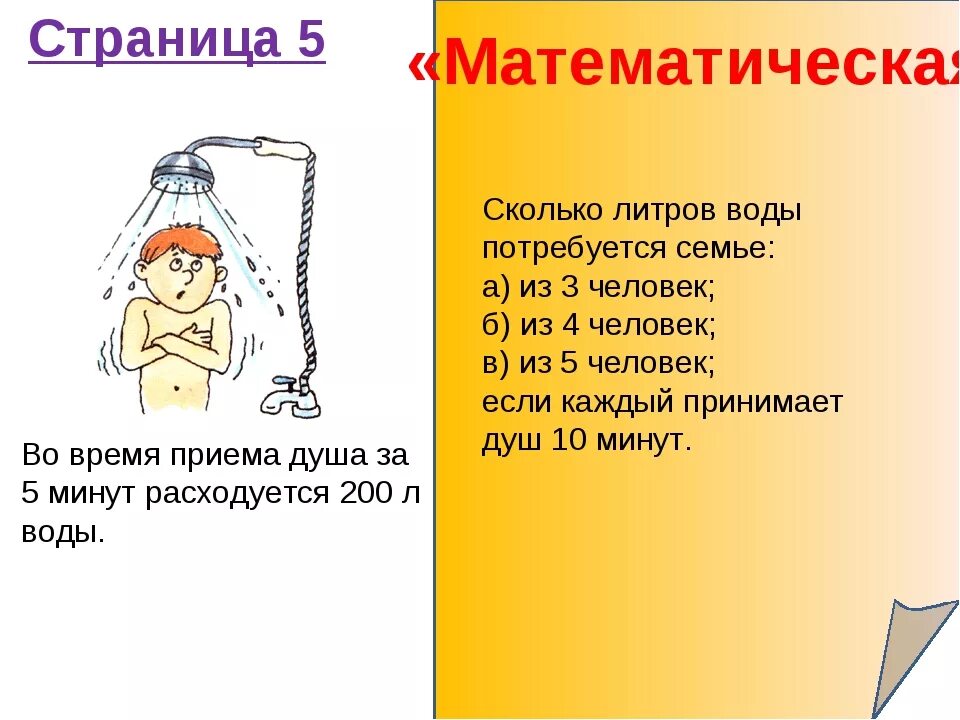 Страница 5

«Математическая

Во время приема душа за 5 минут расходуется 200 л воды.

Сколько литров воды потребуется семье:
а) из 3 человек;
б) из 4 человек;
в) из 5 человек;
если каждый принимает душ 10 минут.